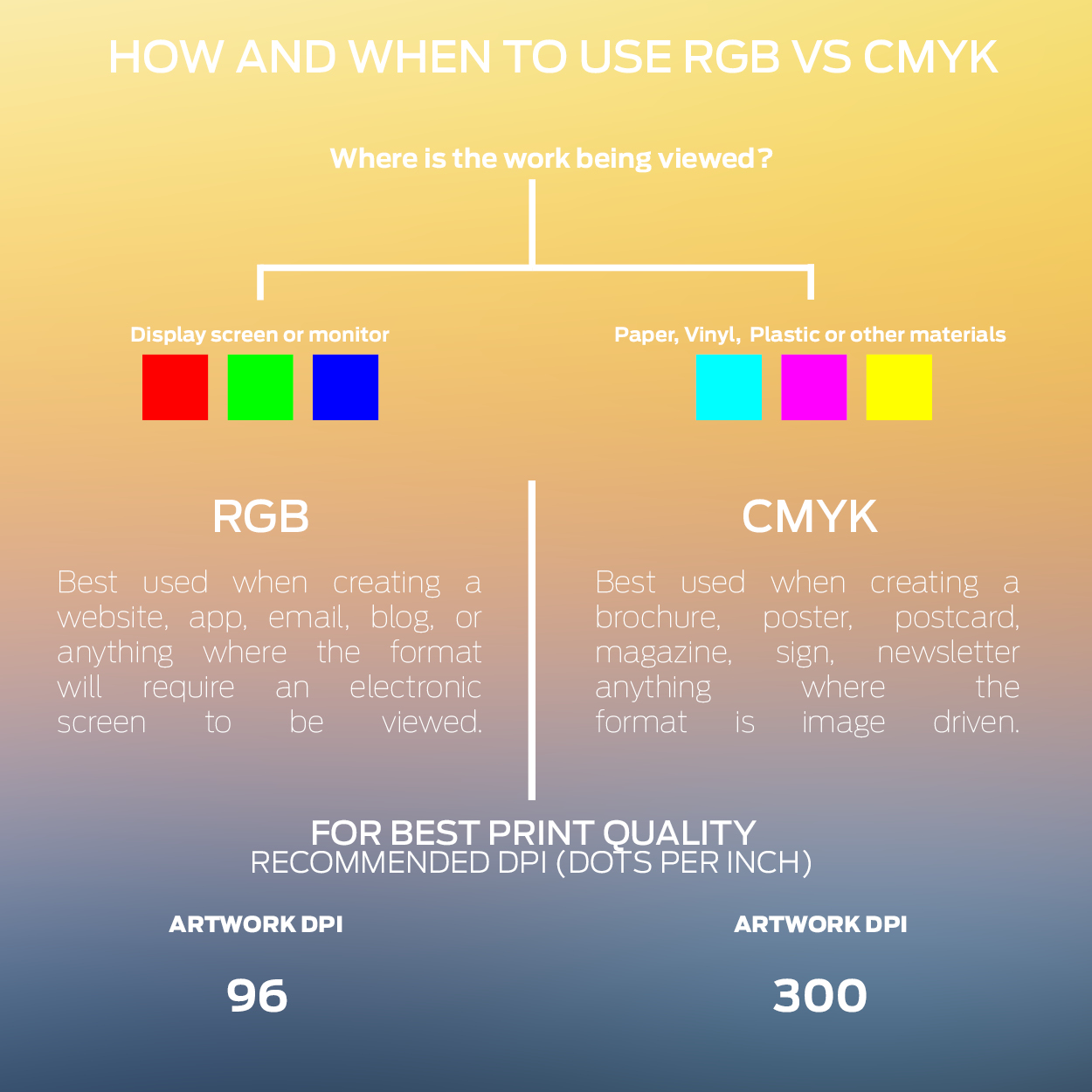 HOW AND WHEN TO USE RGB VS CMYK

Where is the work being viewed?

Display screen or monitor

Paper, Vinyl, Plastic or other materials

RGB

Best used when creating a website, app, email, blog, or anything where the format will require an electronic screen to be viewed.

CMYK

Best used when creating a brochure, poster, postcard, magazine, sign, newsletter anything where the format is image driven.

FOR BEST PRINT QUALITY
RECOMMENDED DPI (DOTS PER INCH)

ARTWORK DPI

96

ARTWORK DPI

300